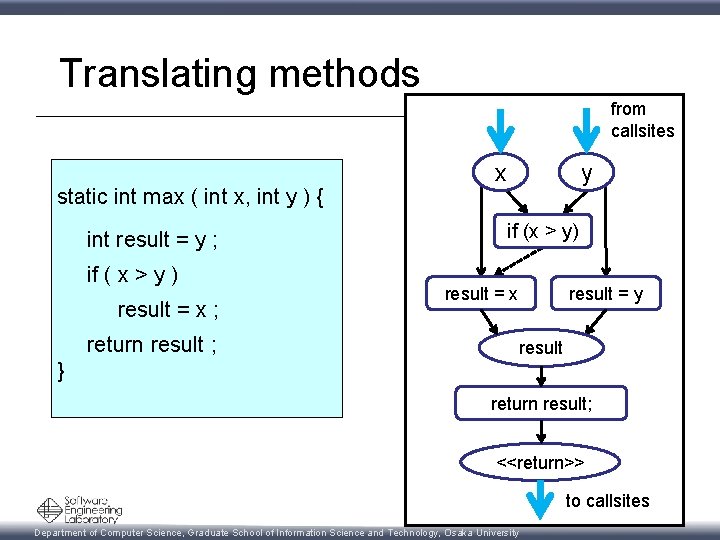 Translating methods

static int max ( int x, int y ) {
int result = y ;
if ( x > y )
result = x ;
return result ;
}

from callsites

x

y

if (x > y)

result = x

result = y

result

return result;

<<return>>

to callsites

Software Engineering Laboratory

Department of Computer Science, Graduate School of Information Science and Technology, Osaka University